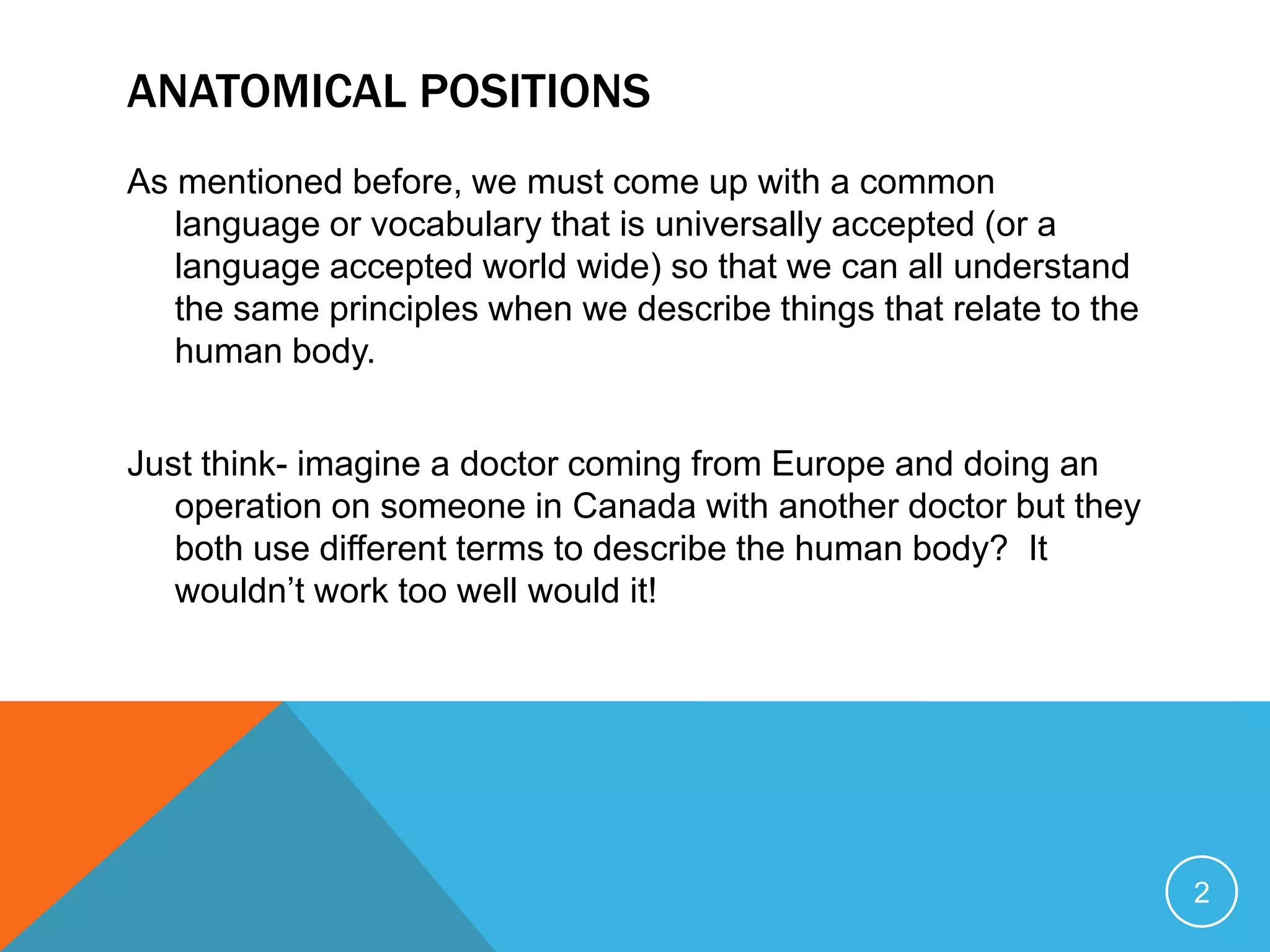 ANATOMICAL POSITIONS

As mentioned before, we must come up with a common language or vocabulary that is universally accepted (or a language accepted world wide) so that we can all understand the same principles when we describe things that relate to the human body.

Just think- imagine a doctor coming from Europe and doing an operation on someone in Canada with another doctor but they both use different terms to describe the human body? It wouldn’t work too well would it!

2